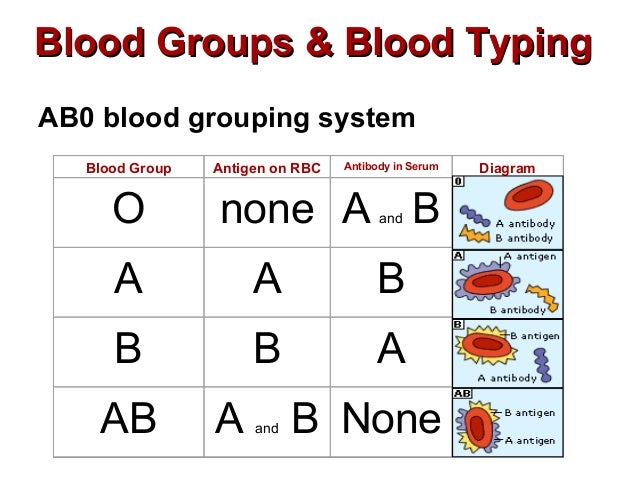 Blood Groups & Blood Typing

AB0 blood grouping system

| Blood Group | Antigen on RBC | Antibody in Serum | Diagram |
|---|---|---|---|
| O | none | A and B | O A antibody B antibody |
| A | A | B | A A antigen B antibody |
| B | B | A | B B antigen A antibody |
| AB | A and B | None | AB B antigen A antigen |